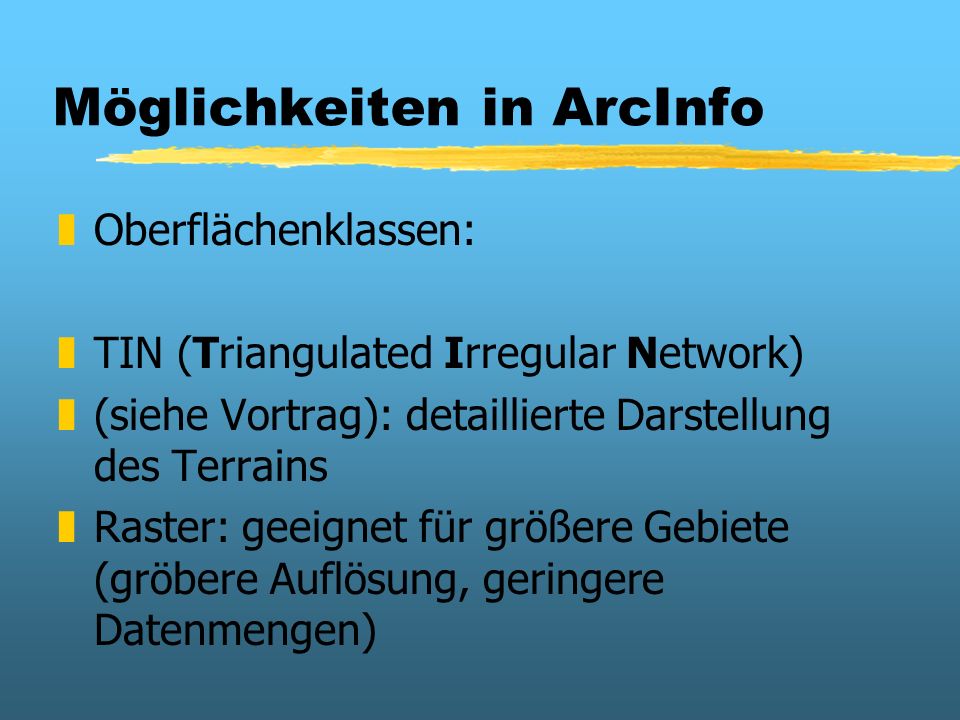 Möglichkeiten in ArcInfo

Oberflächenklassen:

TIN (Triangulated Irregular Network)

(siehe Vortrag): detaillierte Darstellung des Terrains

Raster: geeignet für größere Gebiete (gröbere Auflösung, geringere Datenmengen)